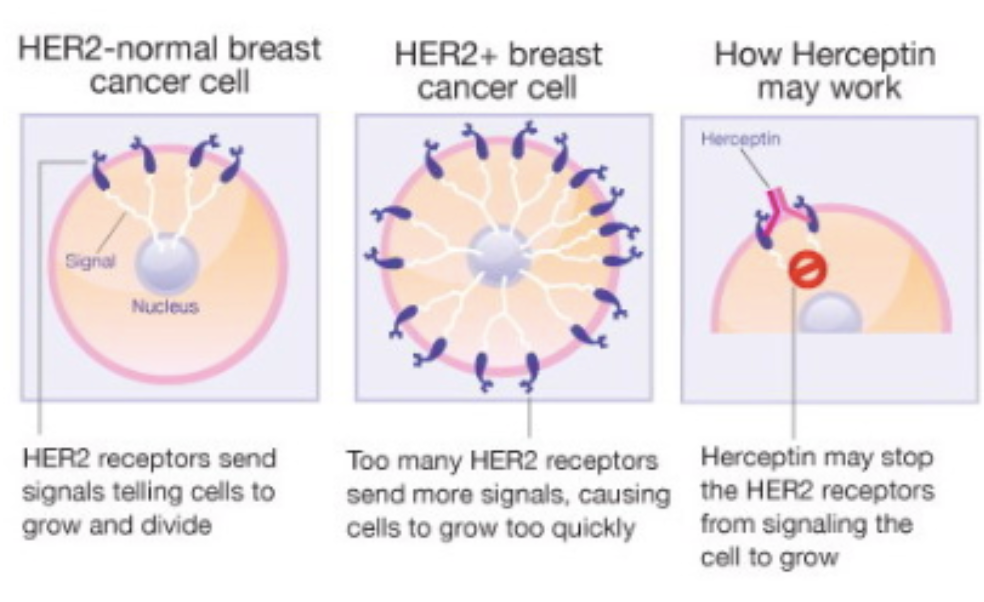 HER2-normal breast cancer cell

Signal

Nucleus

HER2 receptors send signals telling cells to grow and divide

HER2+ breast cancer cell

Too many HER2 receptors send more signals, causing cells to grow too quickly

How Herceptin may work

Herceptin

Herceptin may stop the HER2 receptors from signaling the cell to grow